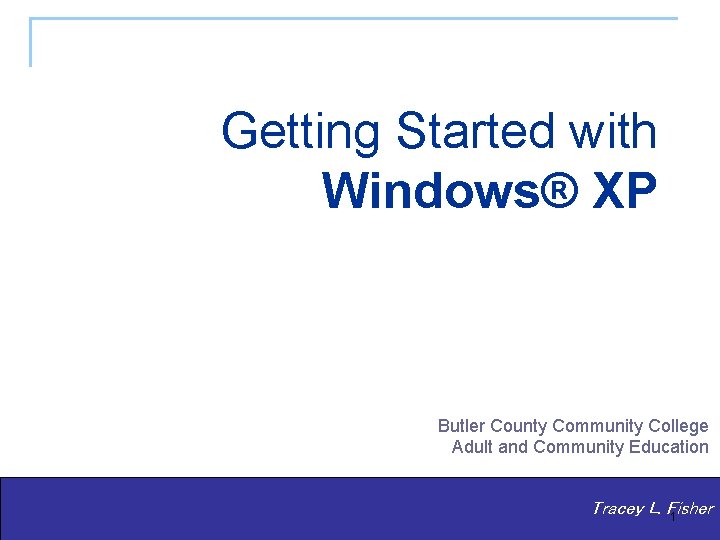 Getting Started with
Windows® XP

Butler County Community College
Adult and Community Education

Tracey L. Fisher

1